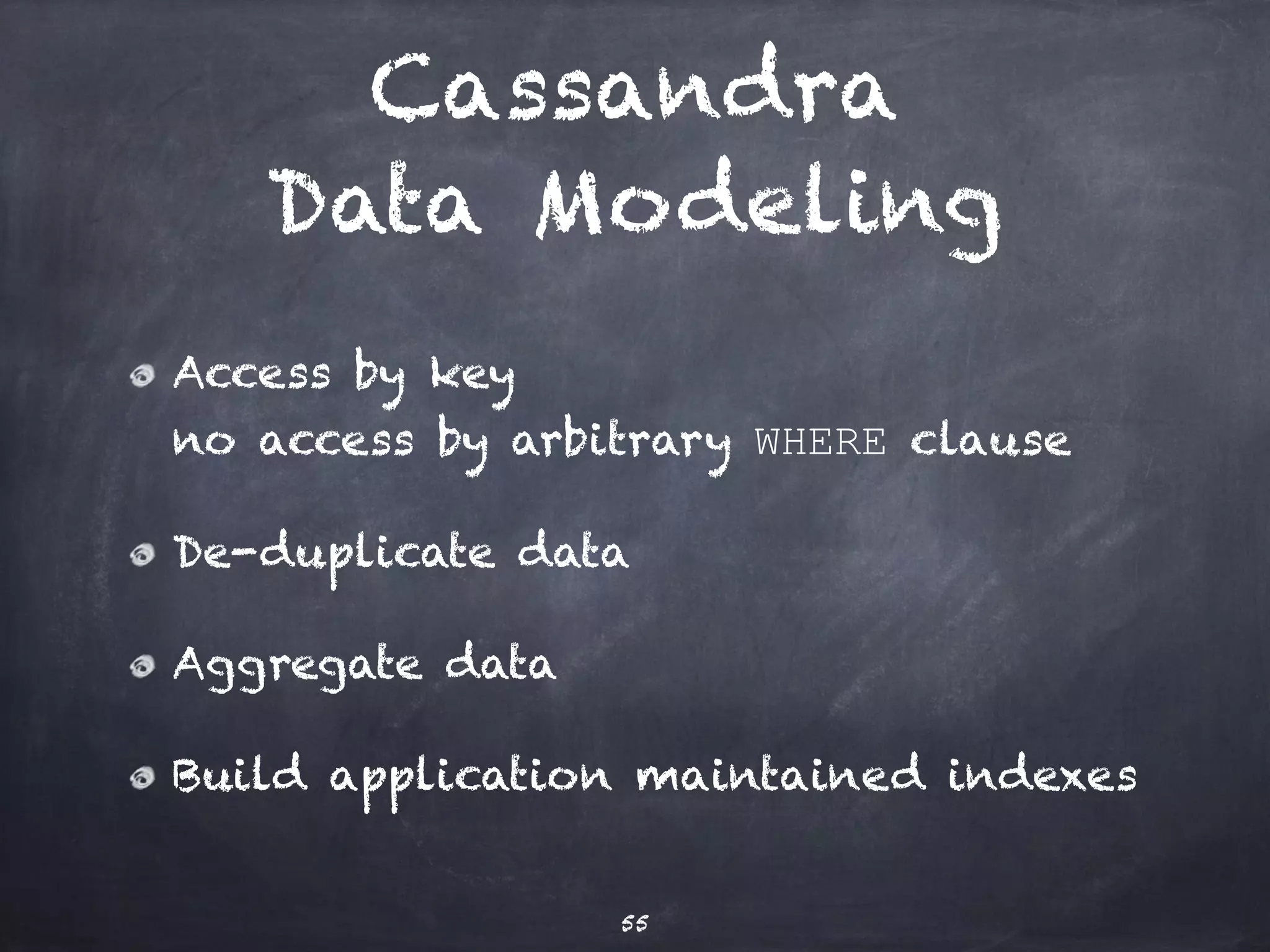 Cassandra
Data Modeling

Access by key
no access by arbitrary WHERE clause

De-duplicate data

Aggregate data

Build application maintained indexes

55